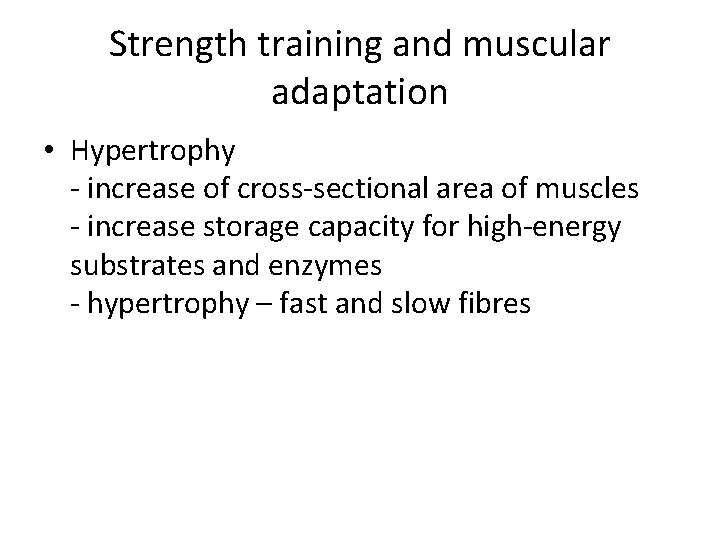 Strength training and muscular adaptation

• Hypertrophy
- increase of cross-sectional area of muscles
- increase storage capacity for high-energy substrates and enzymes
- hypertrophy – fast and slow fibres